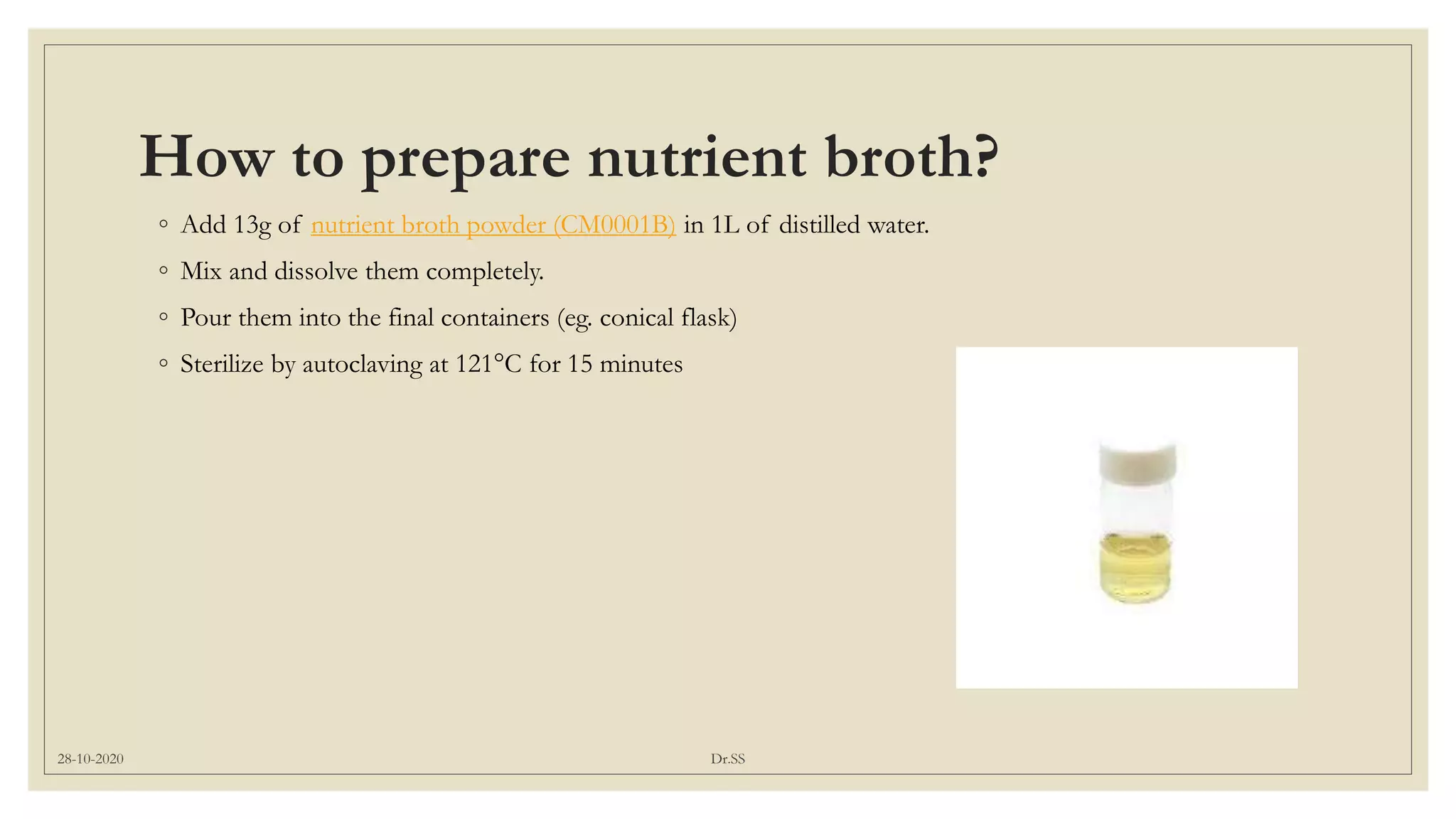 How to prepare nutrient broth?

◦ Add 13g of nutrient broth powder (CM0001B) in 1L of distilled water.

◦ Mix and dissolve them completely.

◦ Pour them into the final containers (eg. conical flask)

◦ Sterilize by autoclaving at 121°C for 15 minutes

28-10-2020

Dr.SS